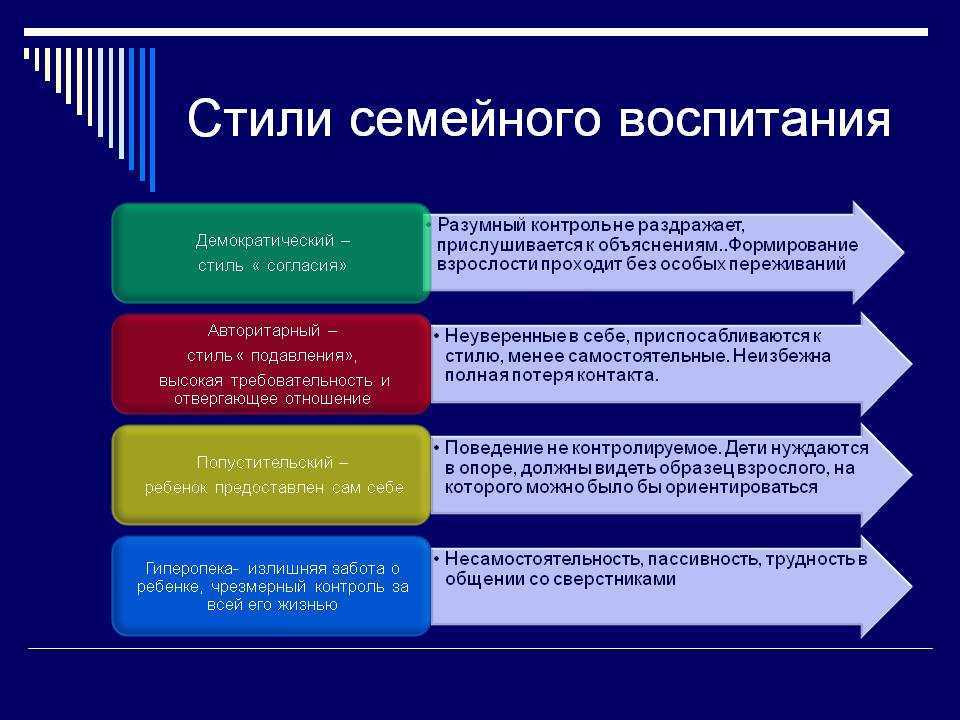 Стили семейного воспитания

Демократический – стиль « согласия»

• Разумный контроль не раздражает, прислушивается к объяснениям..Формирование взрослости проходит без особых переживаний

Авторитарный – стиль « подавления», высокая требовательность и отвергающее отношение

• Неуверенные в себе, приспосабливаются к стилю, менее самостоятельные. Неизбежна полная потеря контакта.

Попустительский – ребенок предоставлен сам себе

• Поведение не контролируемое. Дети нуждаются в опоре, должны видеть образец взрослого, на которого можно было бы ориентироваться

Гиперопека- излишняя забота о ребенке, чрезмерный контроль за всей его жизнью

• Несамостоятельность, пассивность, трудность в общении со сверстниками